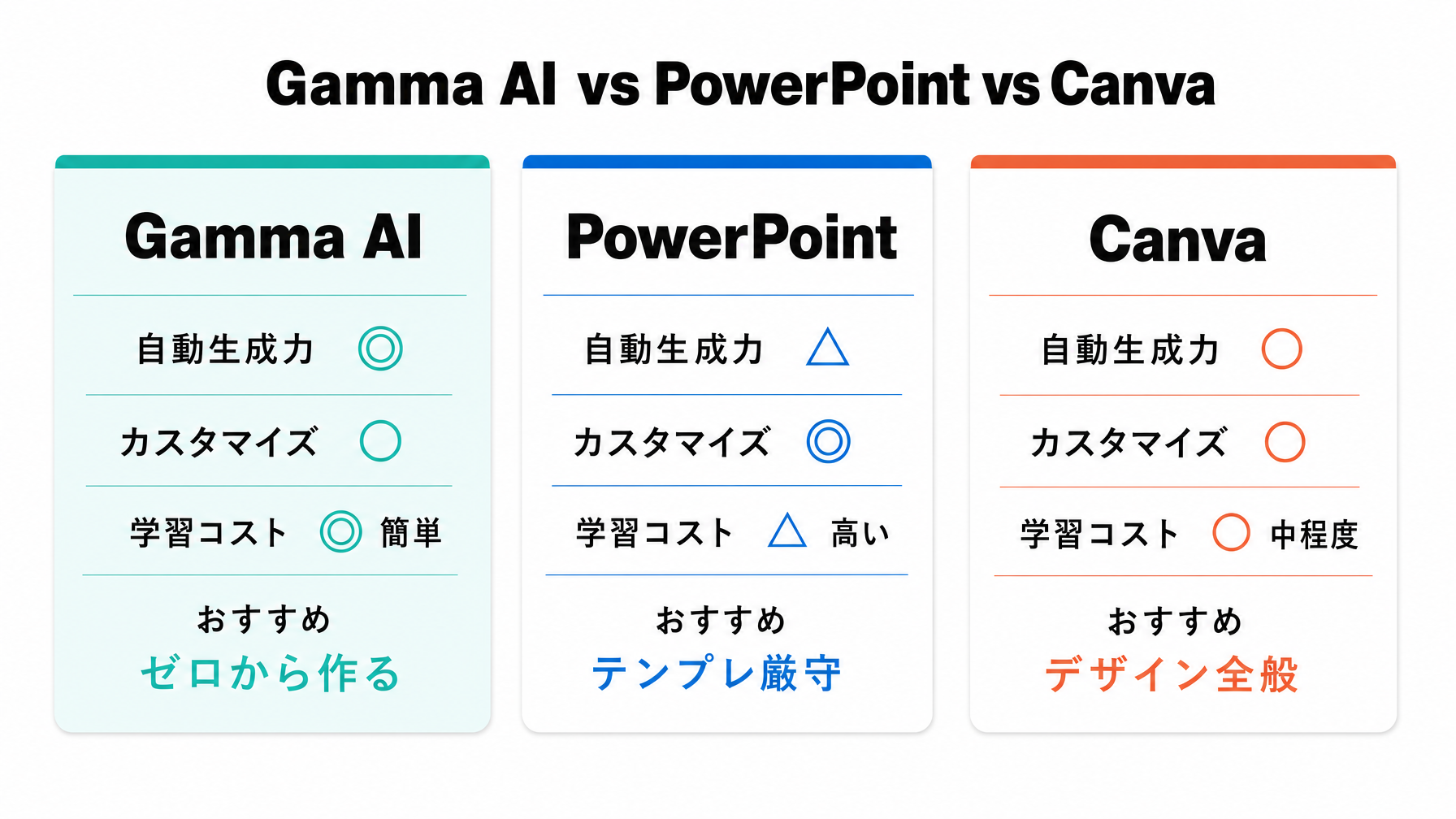 Gamma AI vs PowerPoint vs Canva

Gamma AI

自動生成力 ◎

カスタマイズ ○

学習コスト ◎ 簡単

おすすめ
ゼロから作る

PowerPoint

自動生成力 △

カスタマイズ ◎

学習コスト △ 高い

おすすめ
テンプレ厳守

Canva

自動生成力 ○

カスタマイズ ○

学習コスト ○ 中程度

おすすめ
デザイン全般